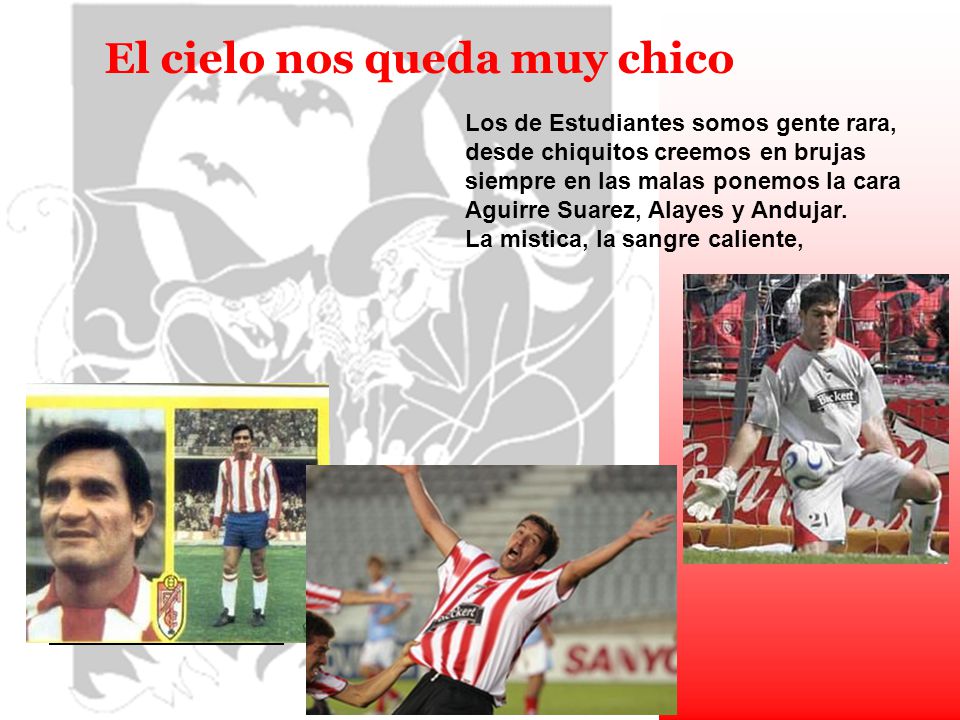 El cielo nos queda muy chico

Los de Estudiantes somos gente rara,
desde chiquitos creemos en brujas
siempre en las malas ponemos la cara
Aguirre Suarez, Alayes y Andujar.
La mistica, la sangre caliente,

Bickert

21

Bickert

SANYO